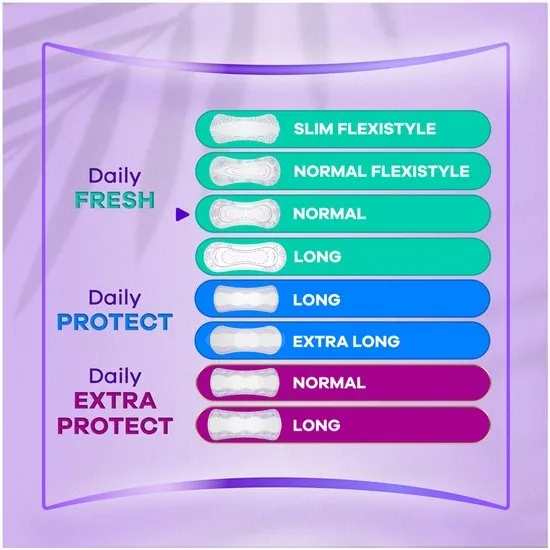 Daily
FRESH

SLIM FLEXISTYLE
NORMAL FLEXISTYLE
NORMAL
LONG

Daily
PROTECT

LONG
EXTRA LONG

Daily
EXTRA
PROTECT

NORMAL
LONG